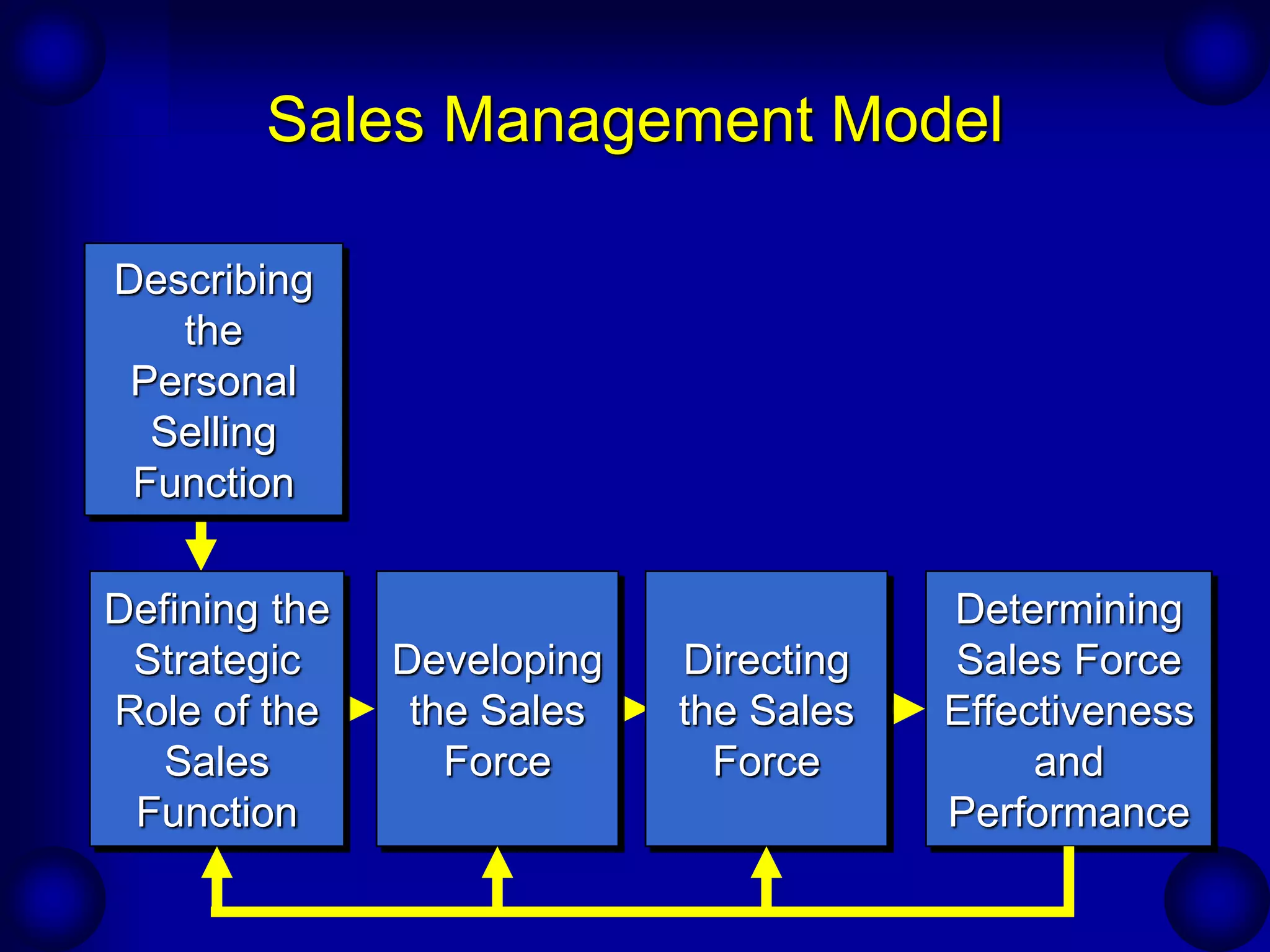 Sales Management Model

Describing the Personal Selling Function

Defining the Strategic Role of the Sales Function

Developing the Sales Force

Directing the Sales Force

Determining Sales Force Effectiveness and Performance